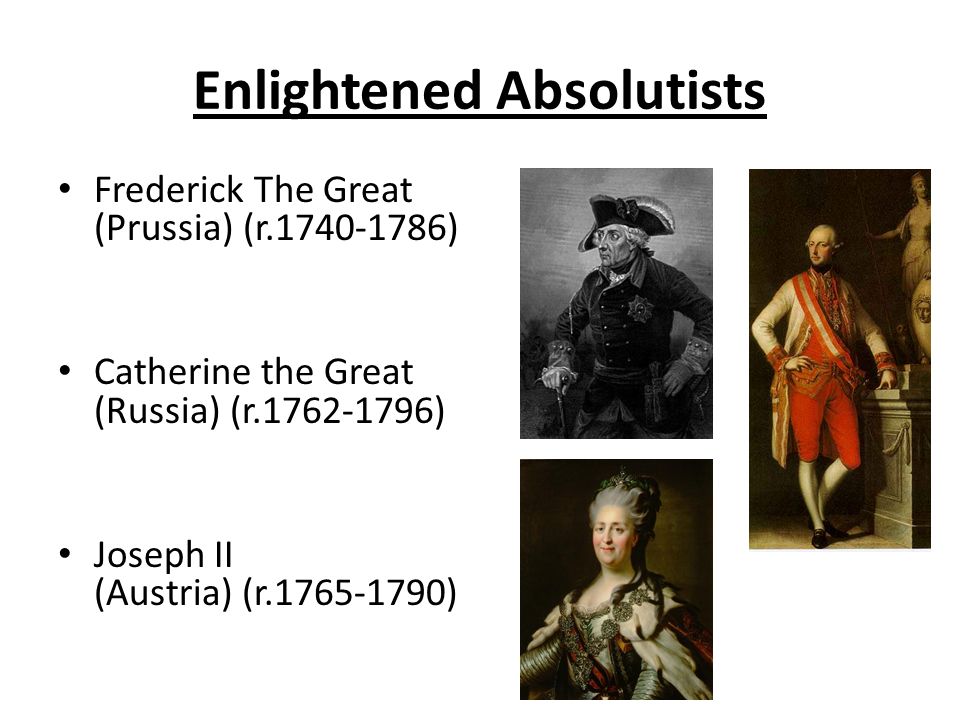 Enlightened Absolutists

• Frederick The Great (Prussia) (r.1740-1786)

• Catherine the Great (Russia) (r.1762-1796)

• Joseph II (Austria) (r.1765-1790)